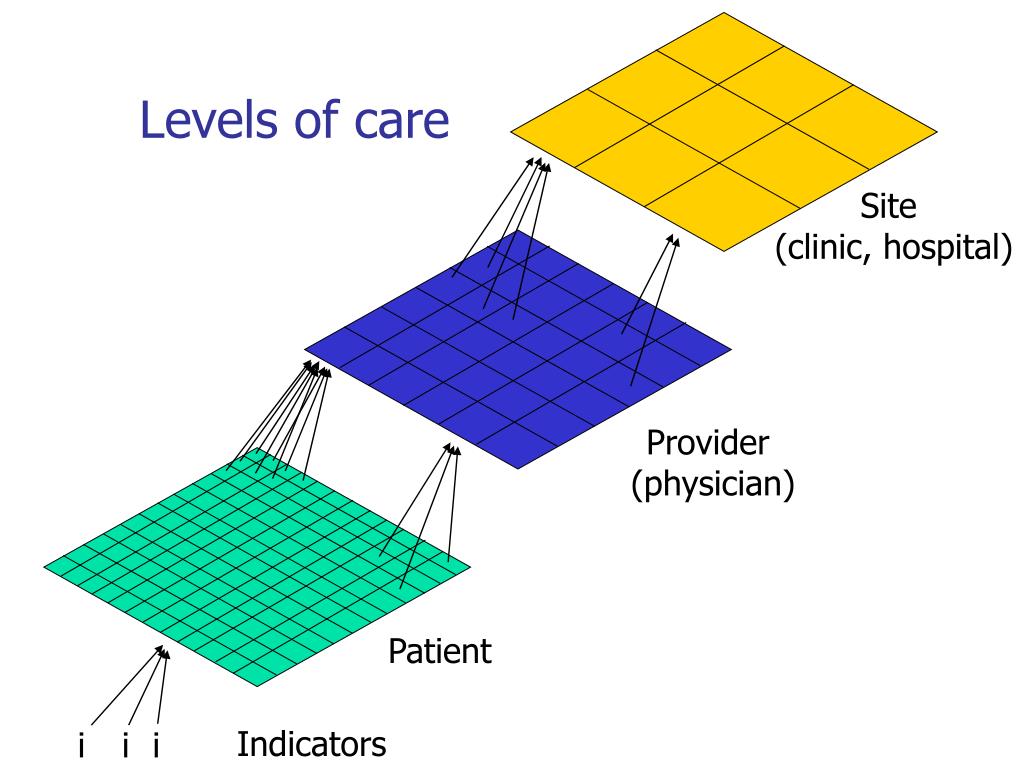 Levels of care

Site
(clinic, hospital)

Provider
(physician)

Patient

i i i

Indicators